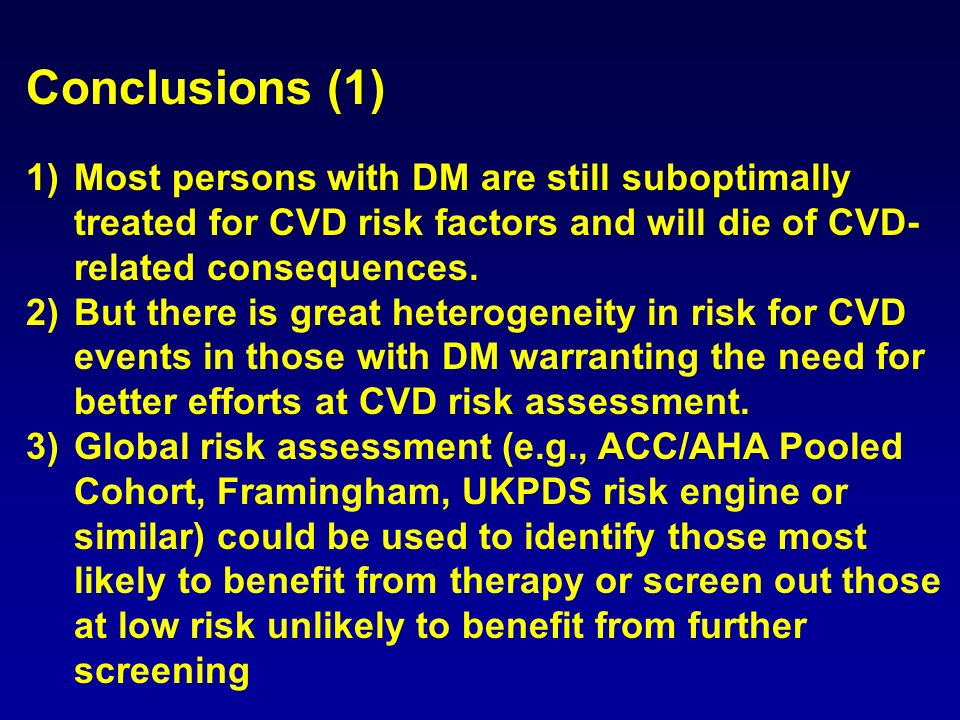 Conclusions (1)

1) Most persons with DM are still suboptimally treated for CVD risk factors and will die of CVD-related consequences.
2) But there is great heterogeneity in risk for CVD events in those with DM warranting the need for better efforts at CVD risk assessment.
3) Global risk assessment (e.g., ACC/AHA Pooled Cohort, Framingham, UKPDS risk engine or similar) could be used to identify those most likely to benefit from therapy or screen out those at low risk unlikely to benefit from further screening